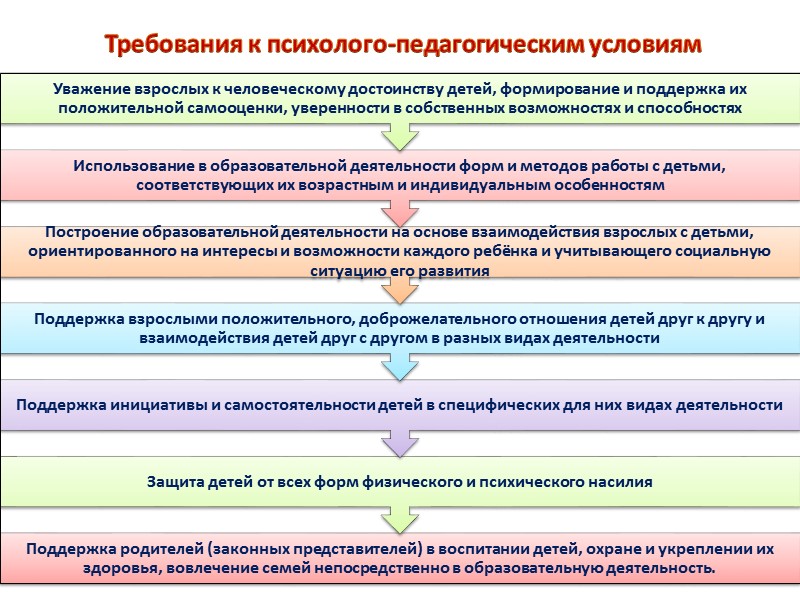 Требования к психолого-педагогическим условиям

Уважение взрослых к человеческому достоинству детей, формирование и поддержка их положительной самооценки, уверенности в собственных возможностях и способностях

Использование в образовательной деятельности форм и методов работы с детьми, соответствующих их возрастным и индивидуальным особенностям

Построение образовательной деятельности на основе взаимодействия взрослых с детьми, ориентированного на интересы и возможности каждого ребёнка и учитывающего социальную ситуацию его развития

Поддержка взрослыми положительного, доброжелательного отношения детей друг к другу и взаимодействия детей друг с другом в разных видах деятельности

Поддержка инициативы и самостоятельности детей в специфических для них видах деятельности

Защита детей от всех форм физического и психического насилия

Поддержка родителей (законных представителей) в воспитании детей, охране и укреплении их здоровья, вовлечение семей непосредственно в образовательную деятельность.